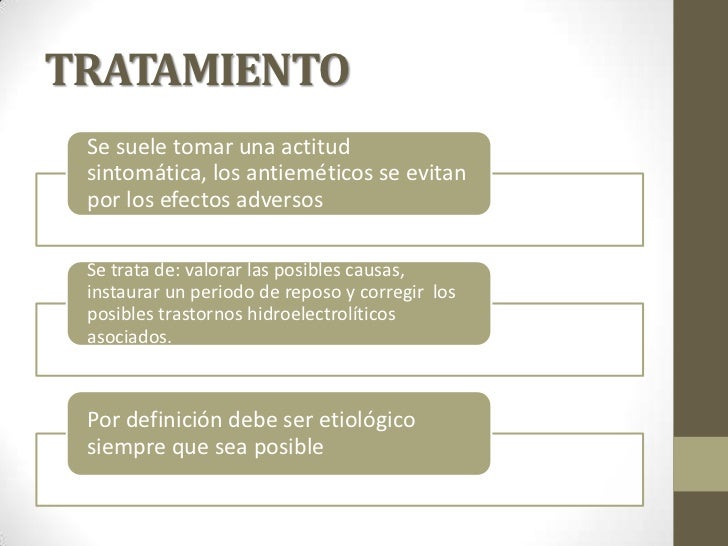 TRATAMIENTO

Se suele tomar una actitud sintomática, los antieméticos se evitan por los efectos adversos

Se trata de: valorar las posibles causas, instaurar un periodo de reposo y corregir los posibles trastornos hidroelectrolíticos asociados.

Por definición debe ser etiológico siempre que sea posible